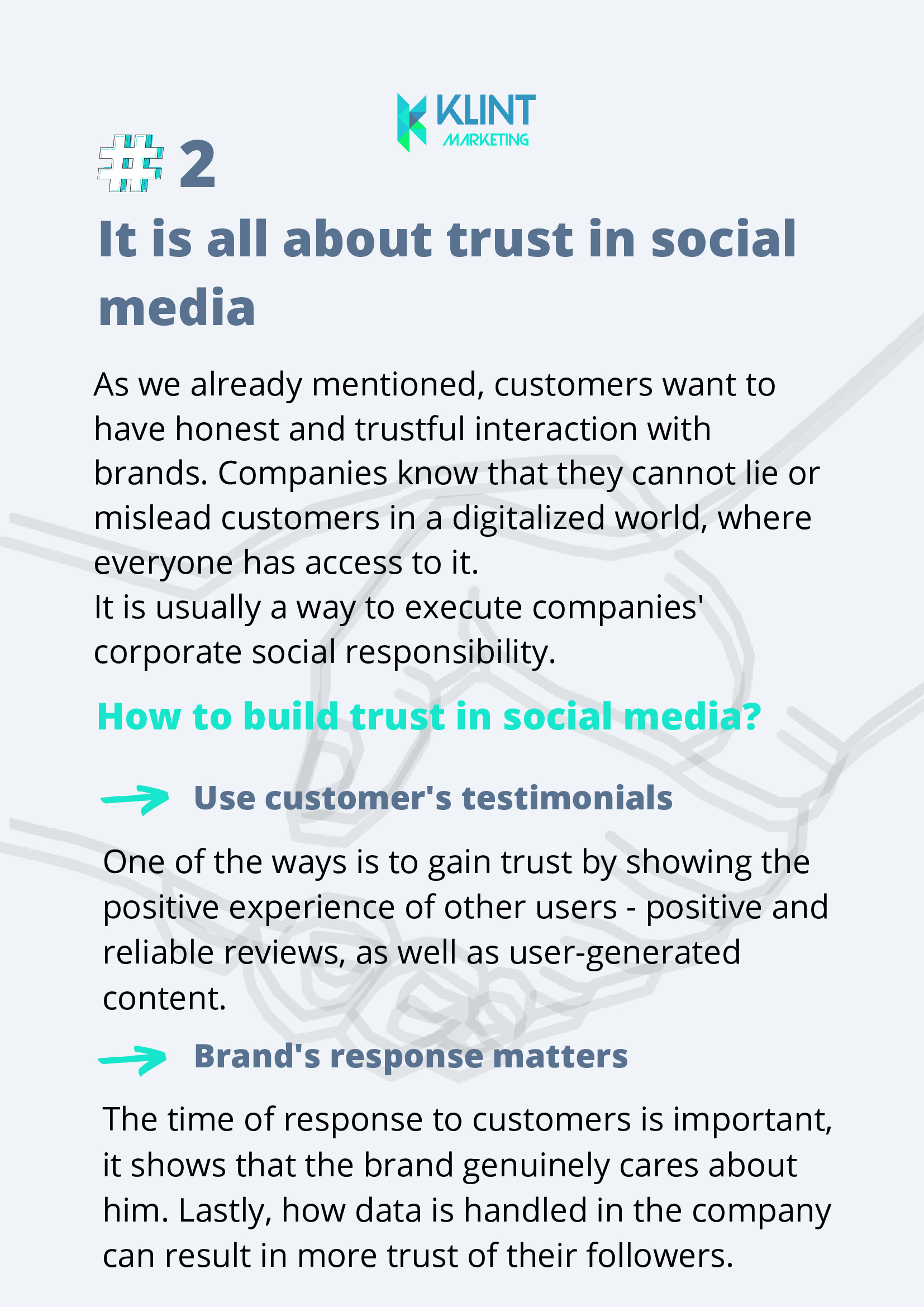 KLINT
MARKETING

# 2

It is all about trust in social media

As we already mentioned, customers want to have honest and trustful interaction with brands. Companies know that they cannot lie or mislead customers in a digitalized world, where everyone has access to it.
It is usually a way to execute companies' corporate social responsibility.

How to build trust in social media?

Use customer's testimonials

One of the ways is to gain trust by showing the positive experience of other users - positive and reliable reviews, as well as user-generated content.

Brand's response matters

The time of response to customers is important, it shows that the brand genuinely cares about him. Lastly, how data is handled in the company can result in more trust of their followers.